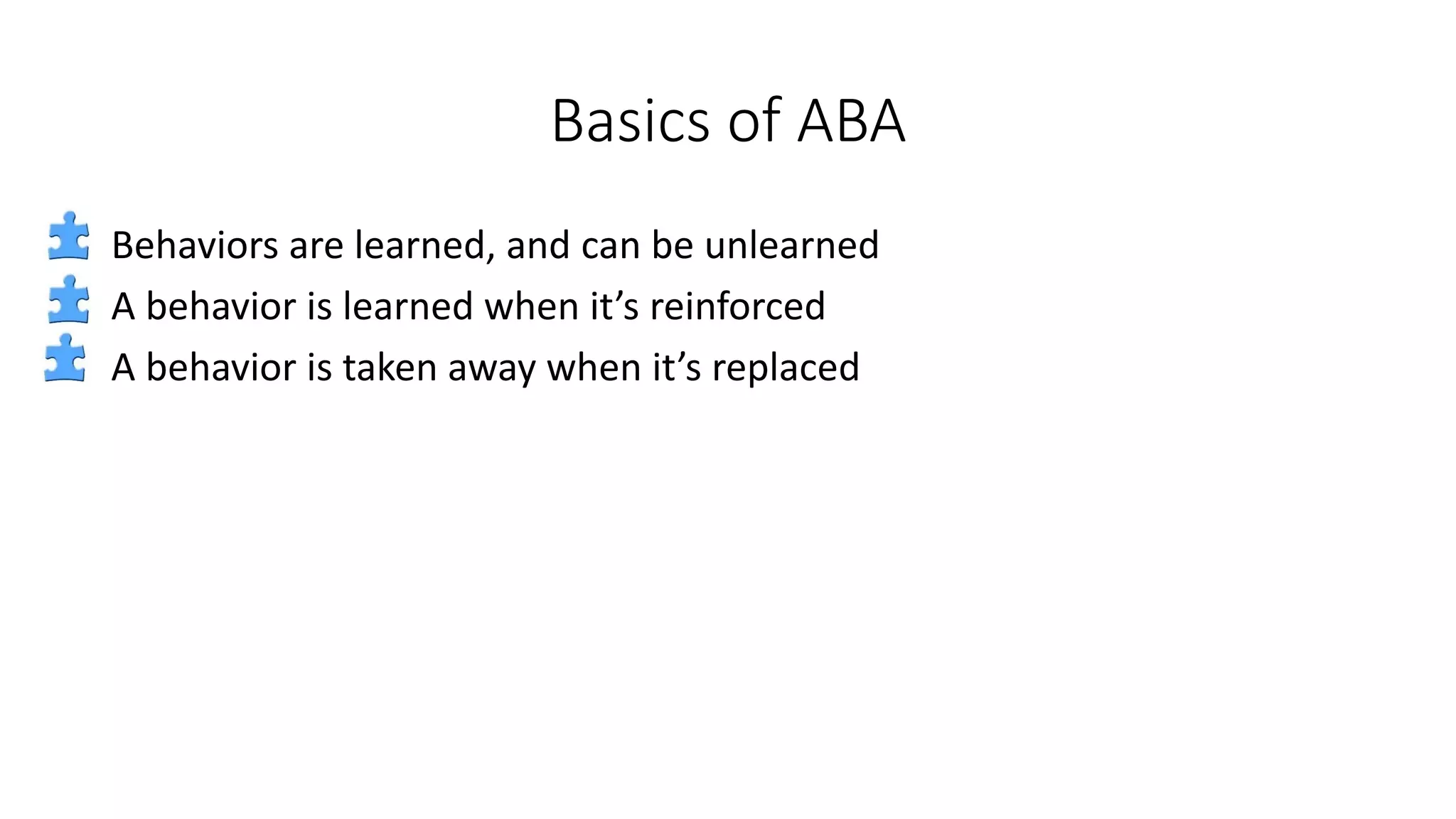 Basics of ABA

Behaviors are learned, and can be unlearned

A behavior is learned when it’s reinforced

A behavior is taken away when it’s replaced